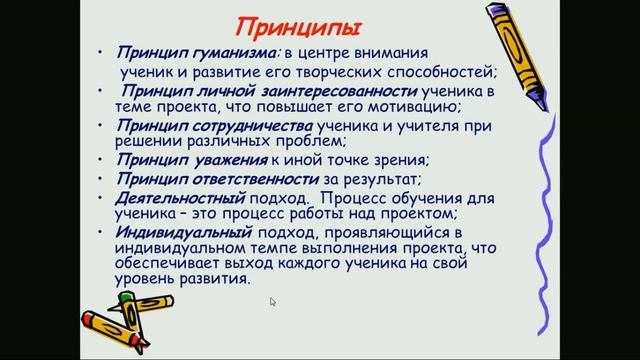 Принципы

• Принцип гуманизма: в центре внимания ученик и развитие его творческих способностей;
• Принцип личной заинтересованности ученика в теме проекта, что повышает его мотивацию;
• Принцип сотрудничества ученика и учителя при решении различных проблем;
• Принцип уважения к иной точке зрения;
• Принцип ответственности за результат;
• Деятельностный подход. Процесс обучения для ученика – это процесс работы над проектом;
• Индивидуальный подход, проявляющийся в индивидуальном темпе выполнения проекта, что обеспечивает выход каждого ученика на свой уровень развития.